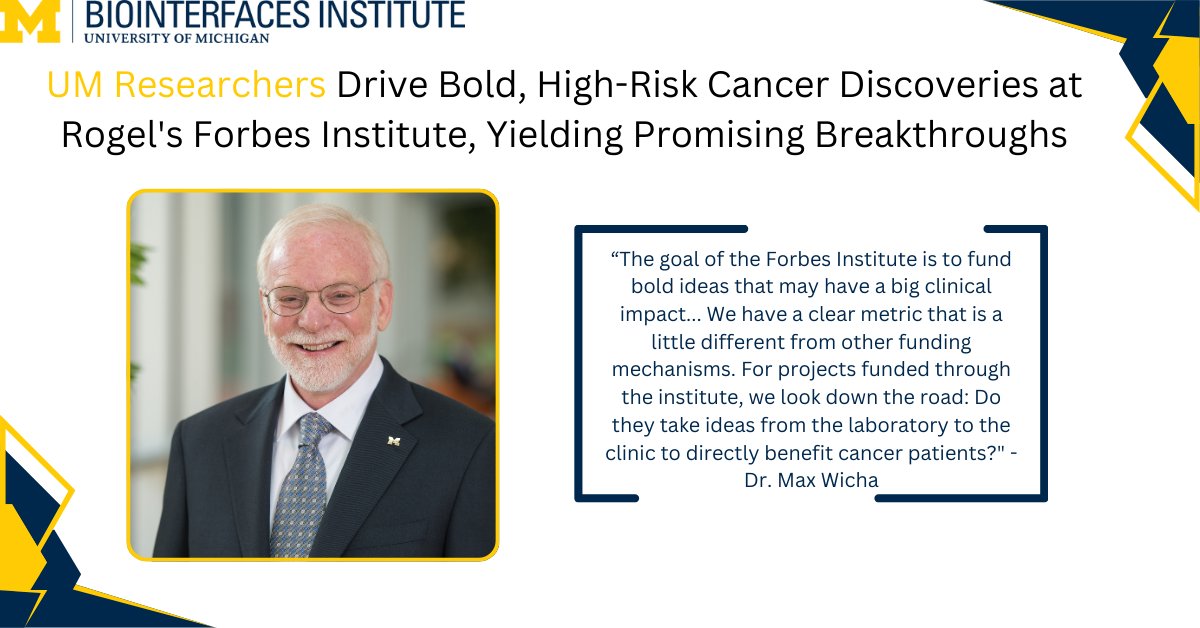 M BIOINTERFACES INSTITUTE
UNIVERSITY OF MICHIGAN

UM Researchers Drive Bold, High-Risk Cancer Discoveries at Rogel's Forbes Institute, Yielding Promising Breakthroughs

“The goal of the Forbes Institute is to fund bold ideas that may have a big clinical impact... We have a clear metric that is a little different from other funding mechanisms. For projects funded through the institute, we look down the road: Do they take ideas from the laboratory to the clinic to directly benefit cancer patients?" - Dr. Max Wicha